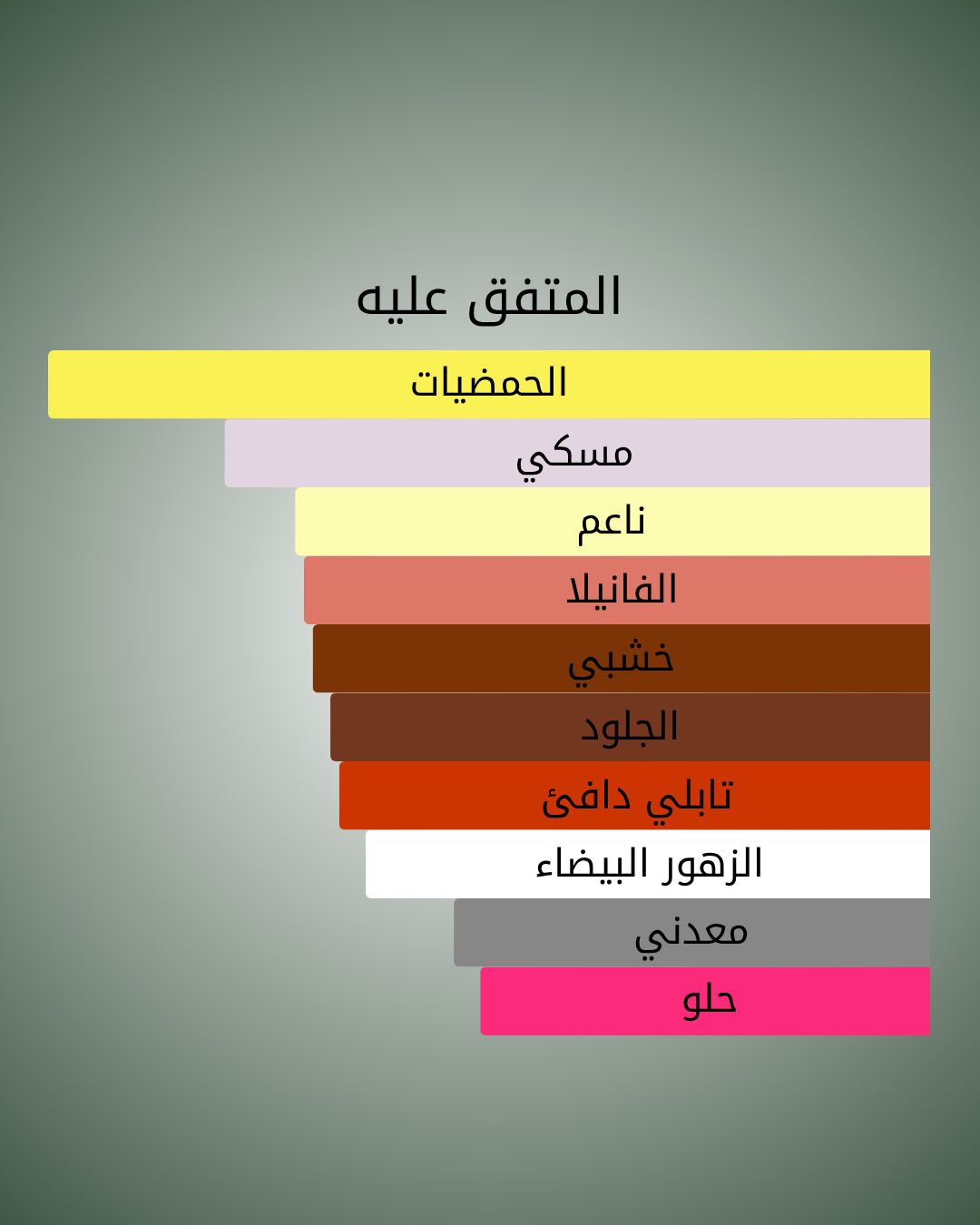 المتفق عليه

الحمضيات

مسكي

ناعم

الفانيلا

خشبي

الجلود

تابلي دافئ

الزهور البيضاء

معدني

حلو